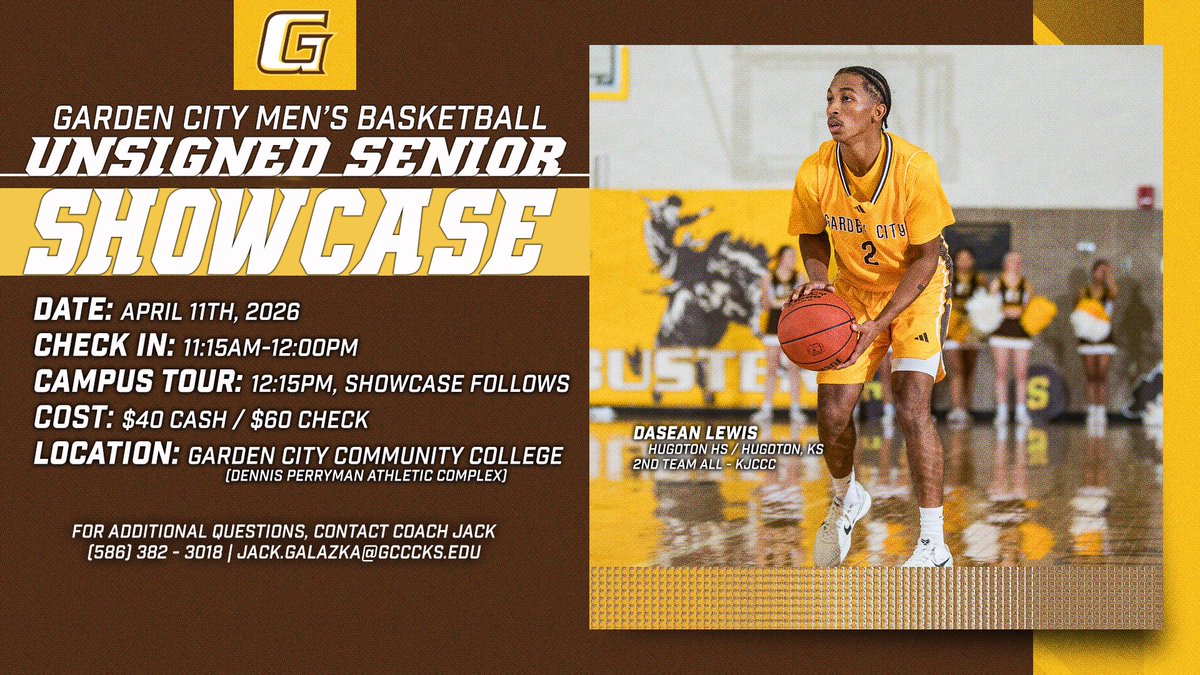 G

GARDEN CITY MEN'S BASKETBALL
UNSIGNED SENIOR
SHOWCASE

DATE: APRIL 11TH, 2026
CHECK IN: 11:15AM-12:00PM
CAMPUS TOUR: 12:15PM, SHOWCASE FOLLOWS
COST: $40 CASH / $60 CHECK
LOCATION: GARDEN CITY COMMUNITY COLLEGE
(DENNIS PERRYMAN ATHLETIC COMPLEX)

FOR ADDITIONAL QUESTIONS, CONTACT COACH JACK
(586) 382 - 3018 | JACK.GALAZKA@GCCCKS.EDU

GARDEN CITY
2

BUSTE

DASEAN LEWIS
HUGOTON HS / HUGOTON, KS
2ND TEAM ALL - KJCCC